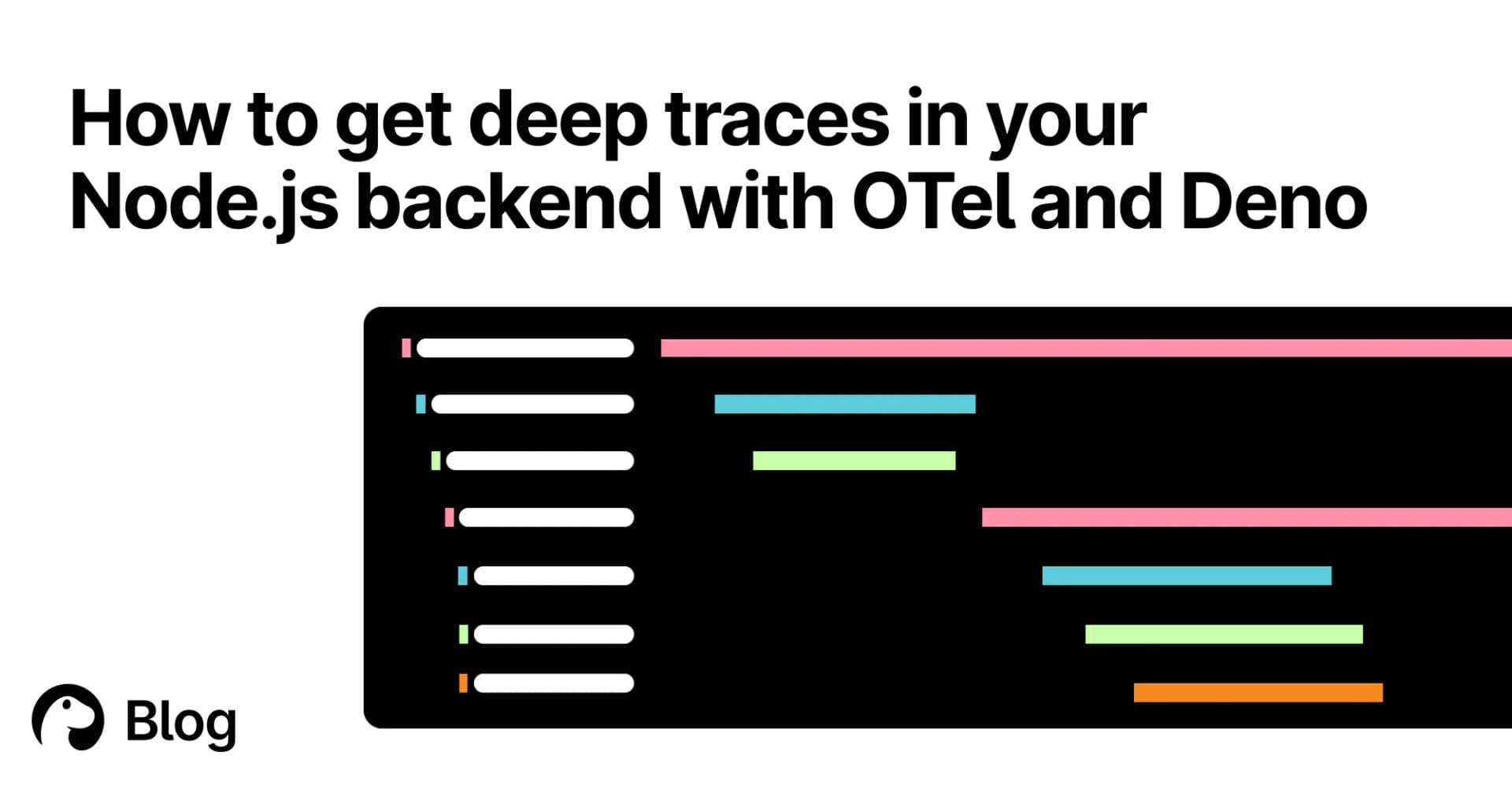 How to get deep traces in your Node.js backend with OTel and Deno

Blog